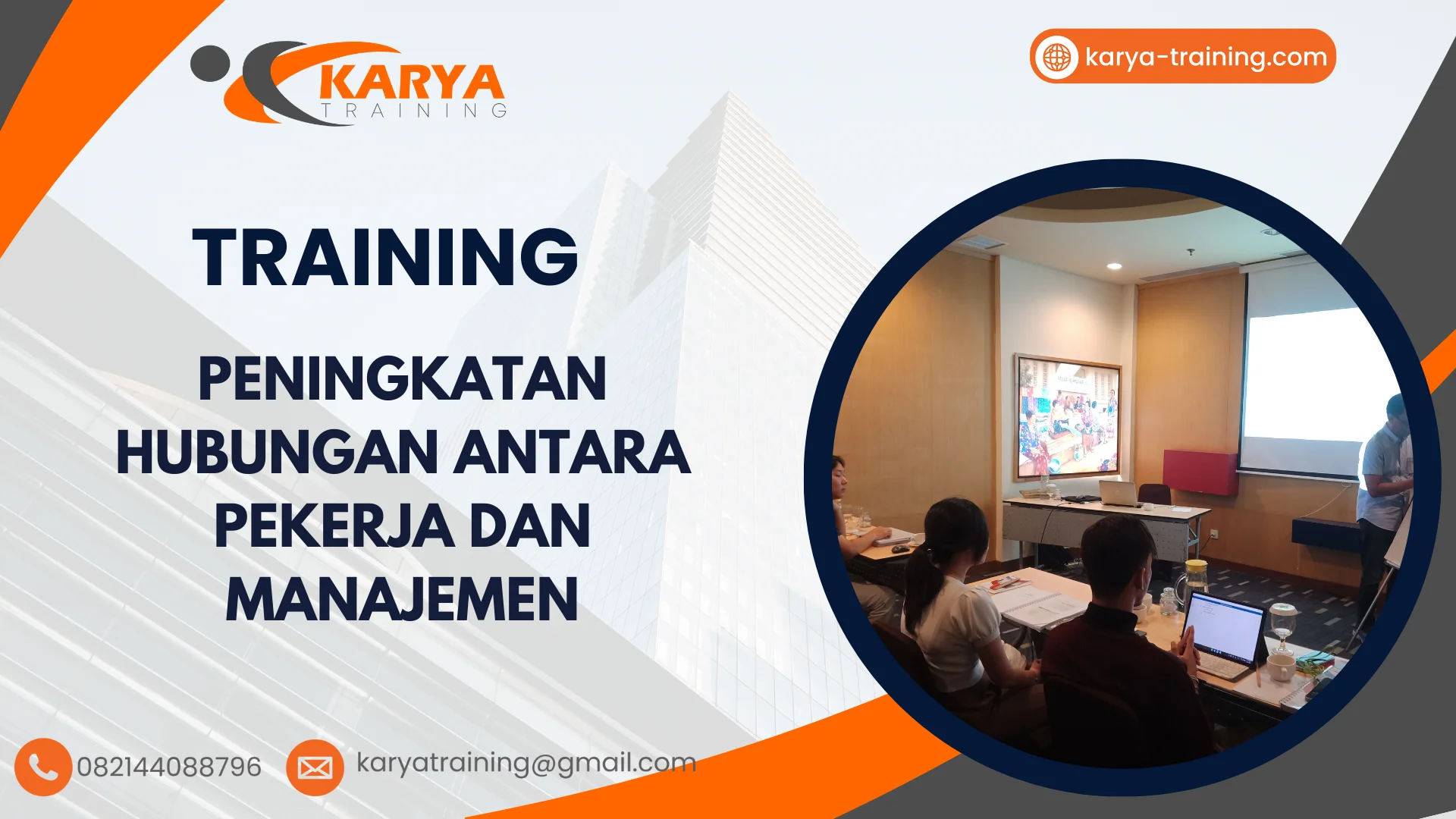 KARYA
TRAINING

karya-training.com

TRAINING

PENINGKATAN HUBUNGAN ANTARA PEKERJA DAN MANAJEMEN

082144088796

karyatraining@gmail.com